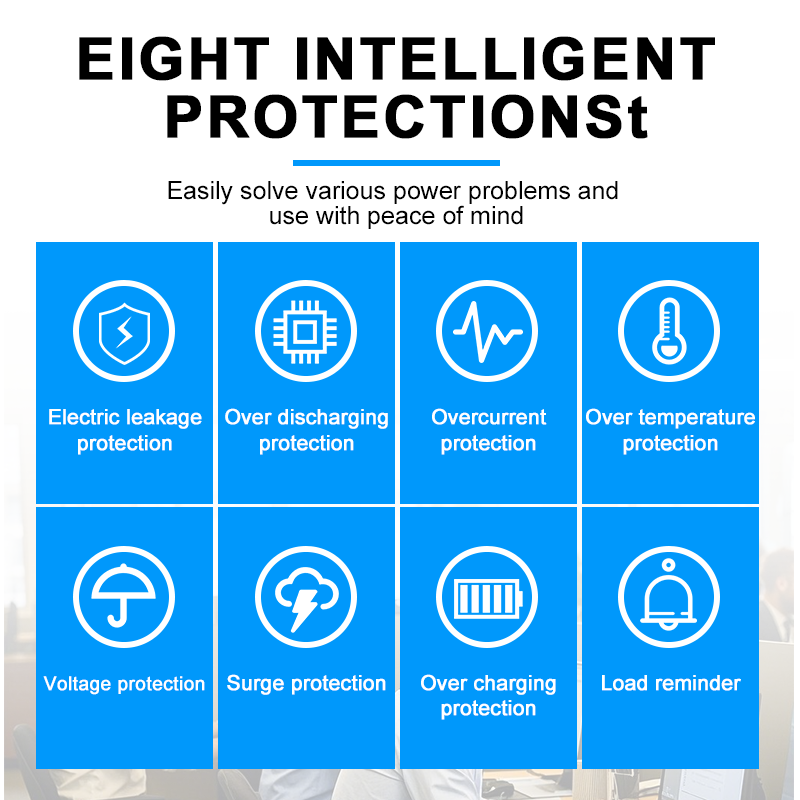 EIGHT INTELLIGENT PROTECTIONSt

Easily solve various power problems and use with peace of mind

Electric leakage protection

Over discharging protection

Overcurrent protection

Over temperature protection

Voltage protection

Surge protection

Over charging protection

Load reminder